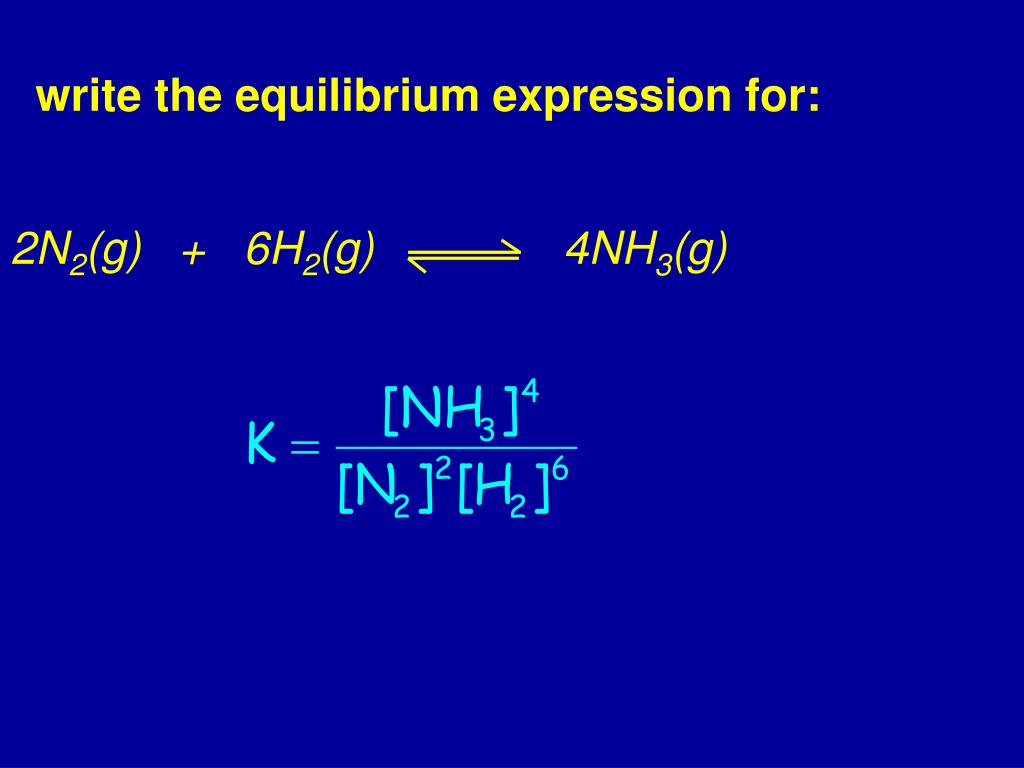 write the equilibrium expression for:

$2N_2(g) + 6H_2(g) \rightleftharpoons 4NH_3(g)$

$K = \frac{[NH_3]^4}{[N_2]^2[H_2]^6}$